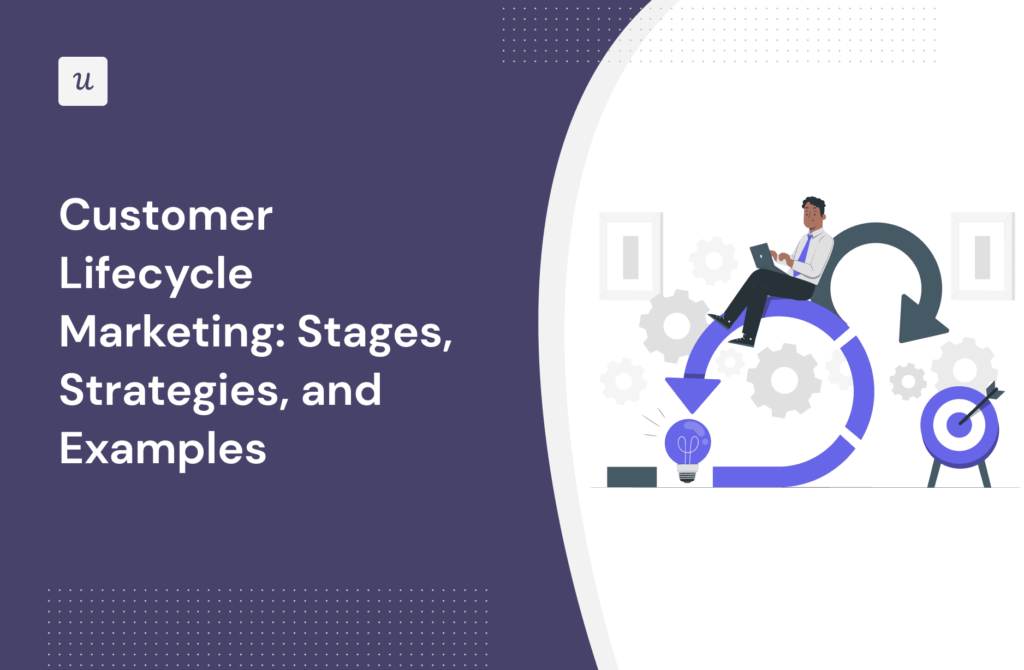 u

Customer Lifecycle Marketing: Stages, Strategies, and Examples